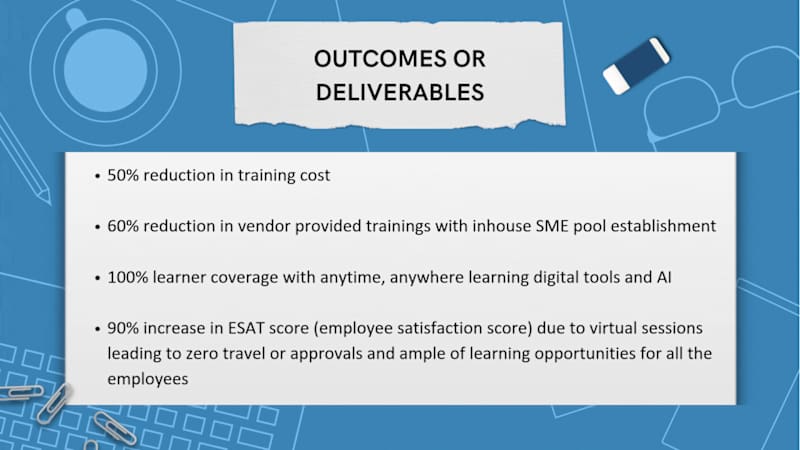 OUTCOMES OR DELIVERABLES

• 50% reduction in training cost

• 60% reduction in vendor provided trainings with inhouse SME pool establishment

• 100% learner coverage with anytime, anywhere learning digital tools and AI

• 90% increase in ESAT score (employee satisfaction score) due to virtual sessions leading to zero travel or approvals and ample of learning opportunities for all the employees